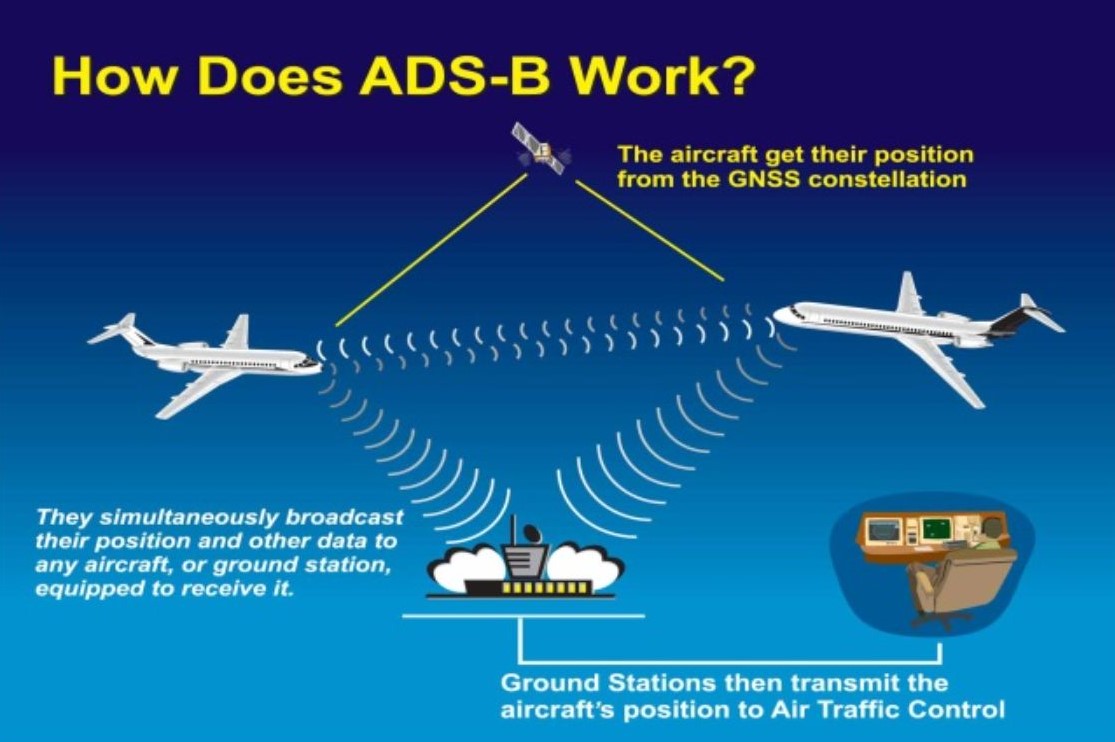 How Does ADS-B Work?

The aircraft get their position from the GNSS constellation

They simultaneously broadcast their position and other data to any aircraft, or ground station, equipped to receive it.

Ground Stations then transmit the aircraft's position to Air Traffic Control